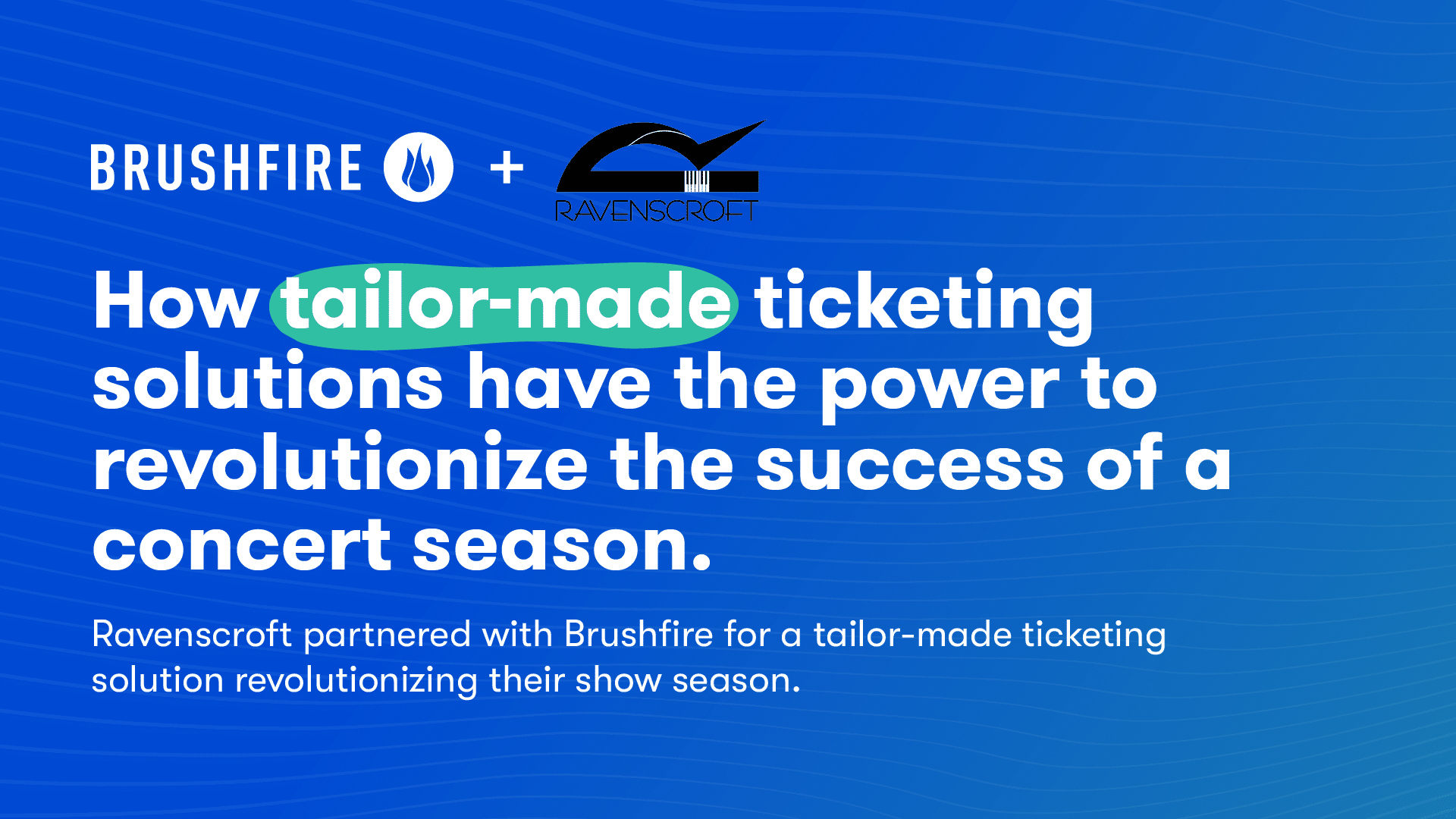 BRUSHFIRE + RAVENSCROFT

How tailor-made ticketing solutions have the power to revolutionize the success of a concert season.

Ravenscroft partnered with Brushfire for a tailor-made ticketing solution revolutionizing their show season.